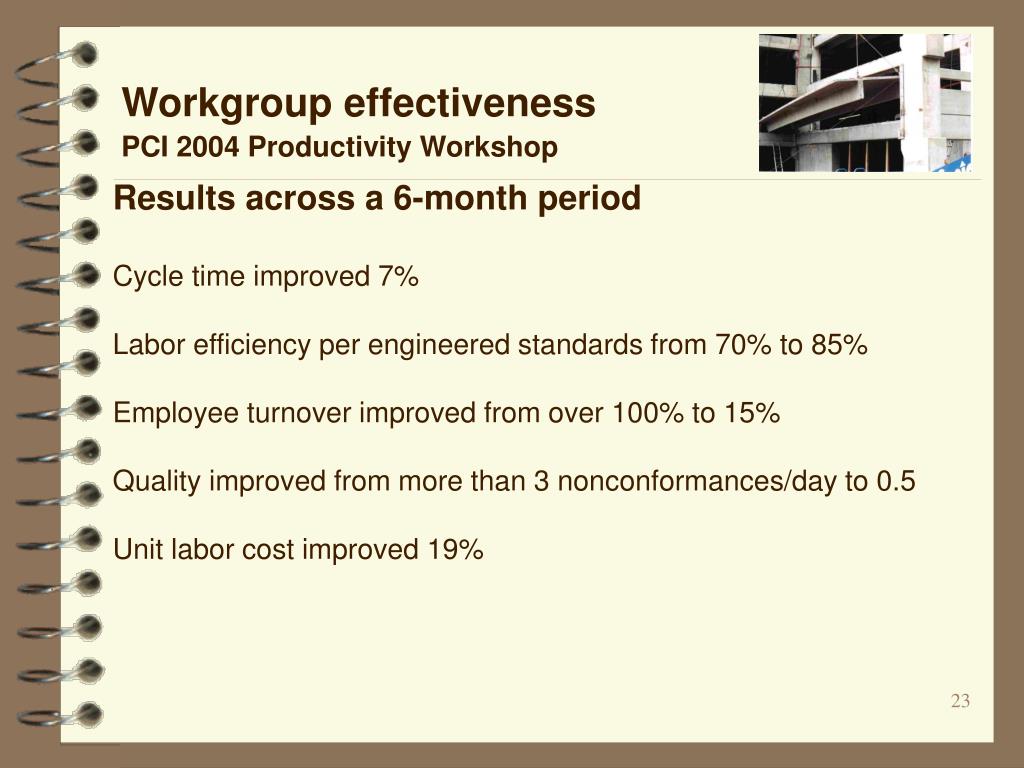 Workgroup effectiveness
PCI 2004 Productivity Workshop

Results across a 6-month period

Cycle time improved 7%

Labor efficiency per engineered standards from 70% to 85%

Employee turnover improved from over 100% to 15%

Quality improved from more than 3 nonconformances/day to 0.5

Unit labor cost improved 19%

23